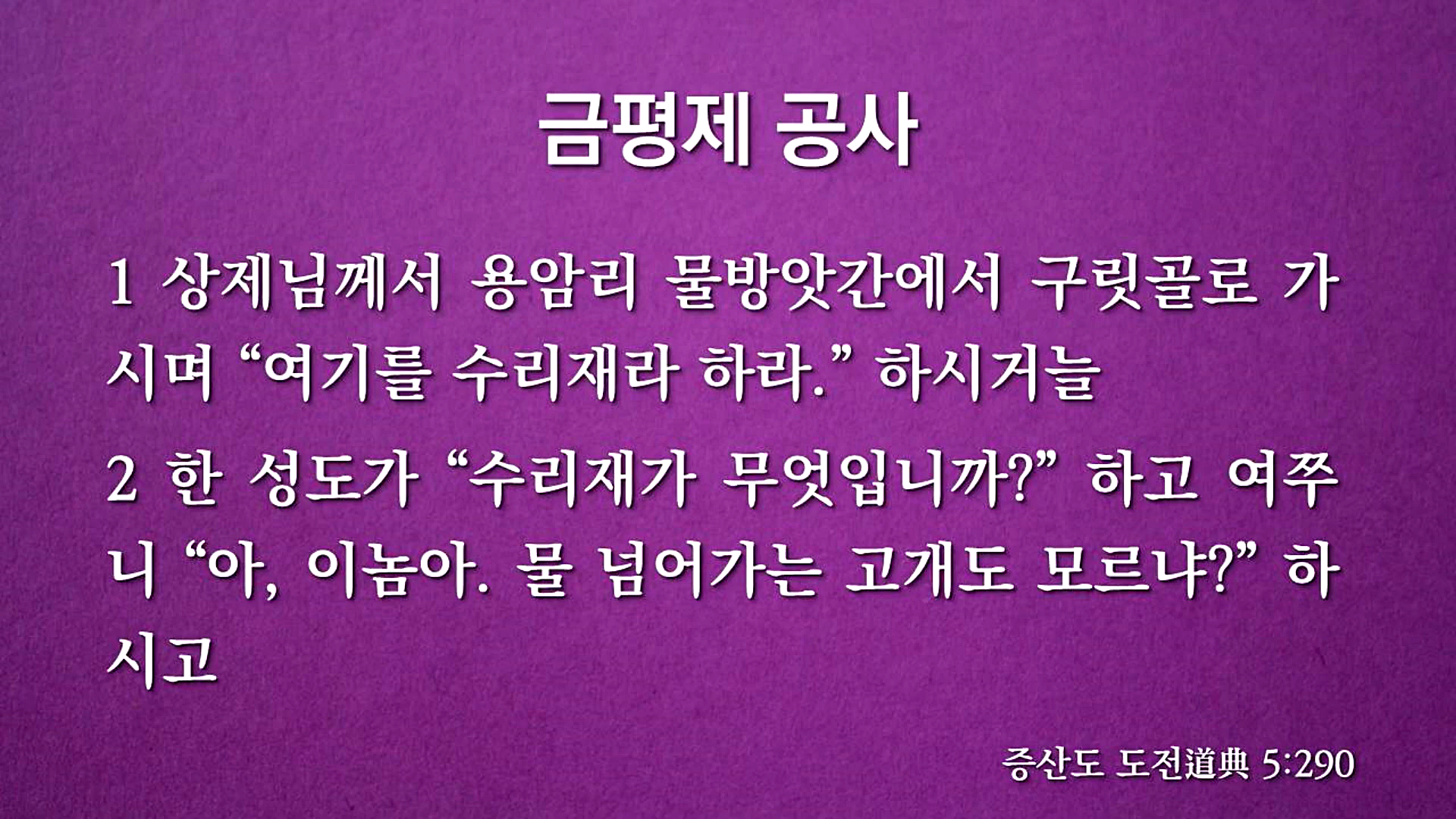 금평제 공사

1 상제님께서 용암리 물방앗간에서 구릿골로 가시며 “여기를 수리재라 하라.” 하시거늘

2 한 성도가 “수리재가 무엇입니까?” 하고 여쭈니 “아, 이놈아. 물 넘어가는 고개도 모르냐?” 하시고

증산도 도전道典 5:290